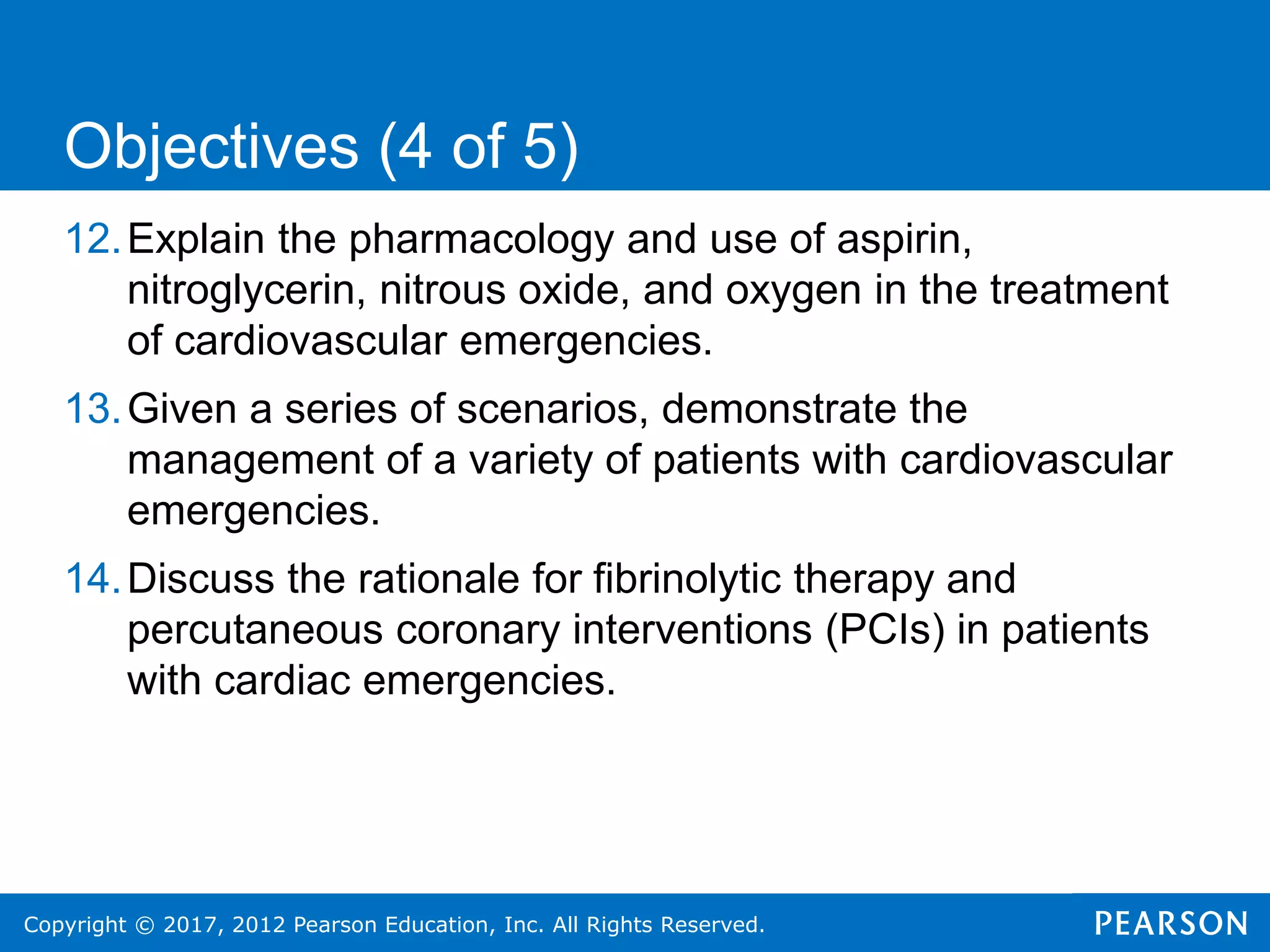 Objectives (4 of 5)

12. Explain the pharmacology and use of aspirin, nitroglycerin, nitrous oxide, and oxygen in the treatment of cardiovascular emergencies.

13. Given a series of scenarios, demonstrate the management of a variety of patients with cardiovascular emergencies.

14. Discuss the rationale for fibrinolytic therapy and percutaneous coronary interventions (PCIs) in patients with cardiac emergencies.

Copyright © 2017, 2012 Pearson Education, Inc. All Rights Reserved.

PEARSON